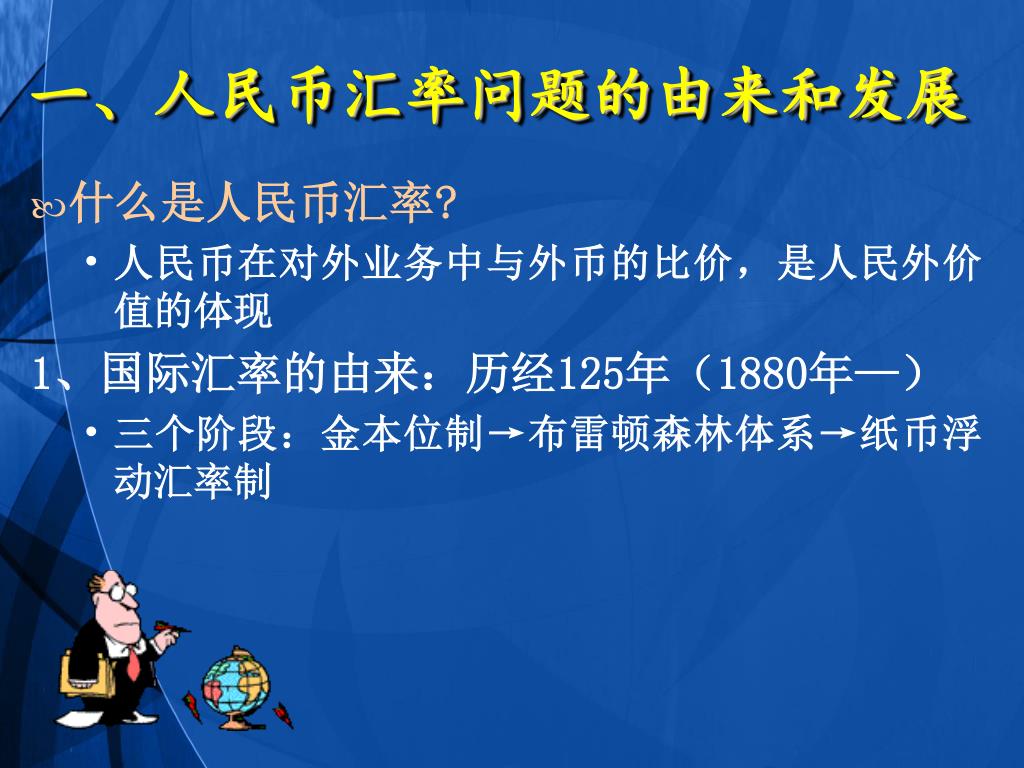 一、人民币汇率问题的由来和发展

什么是人民币汇率?

• 人民币在对外业务中与外币的比价，是人民外价值的体现

1、国际汇率的由来：历经125年（1880年—）

• 三个阶段：金本位制→布雷顿森林体系→纸币浮动汇率制